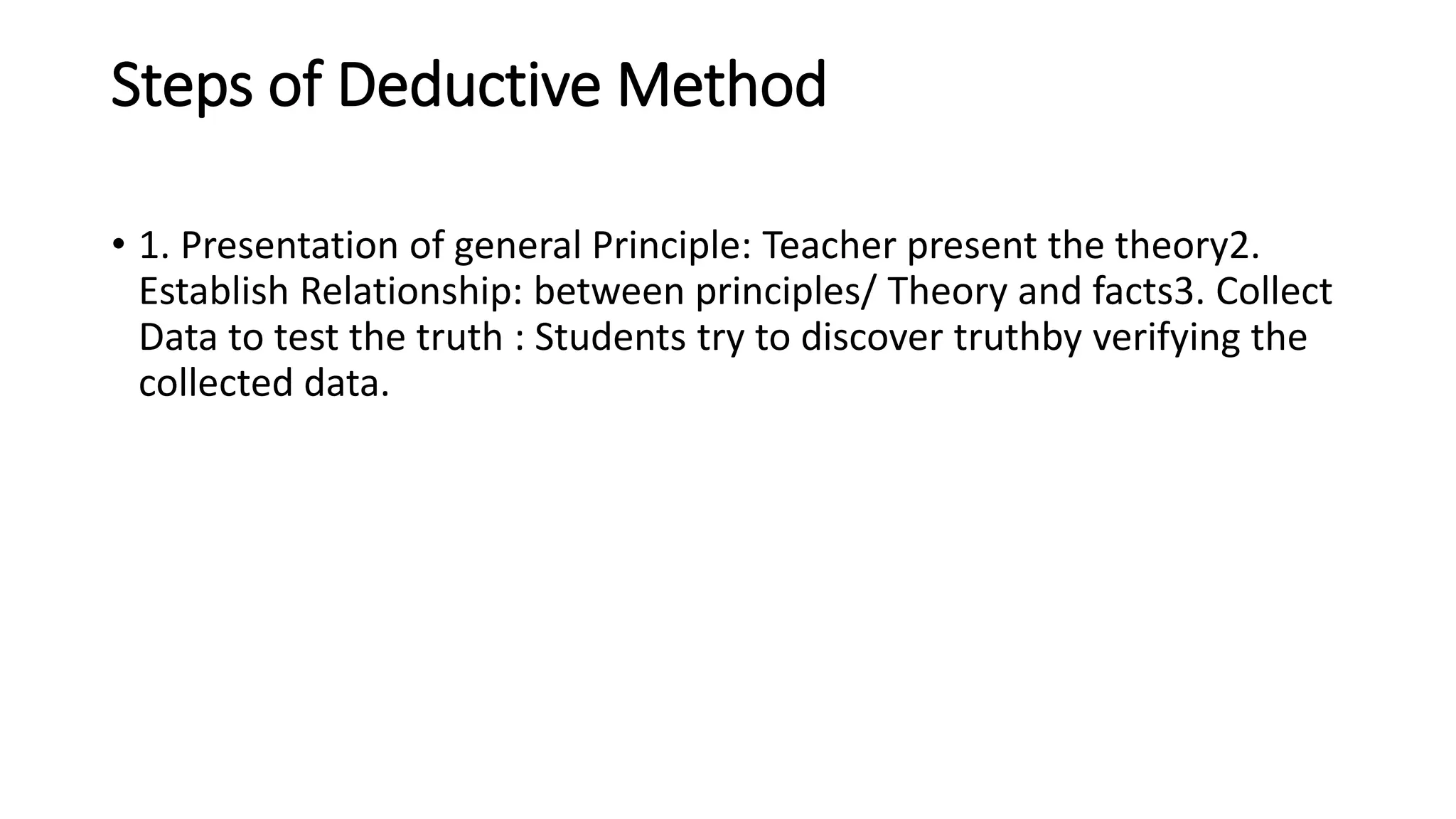 Steps of Deductive Method

• 1. Presentation of general Principle: Teacher present the theory2. Establish Relationship: between principles/ Theory and facts3. Collect Data to test the truth : Students try to discover truthby verifying the collected data.